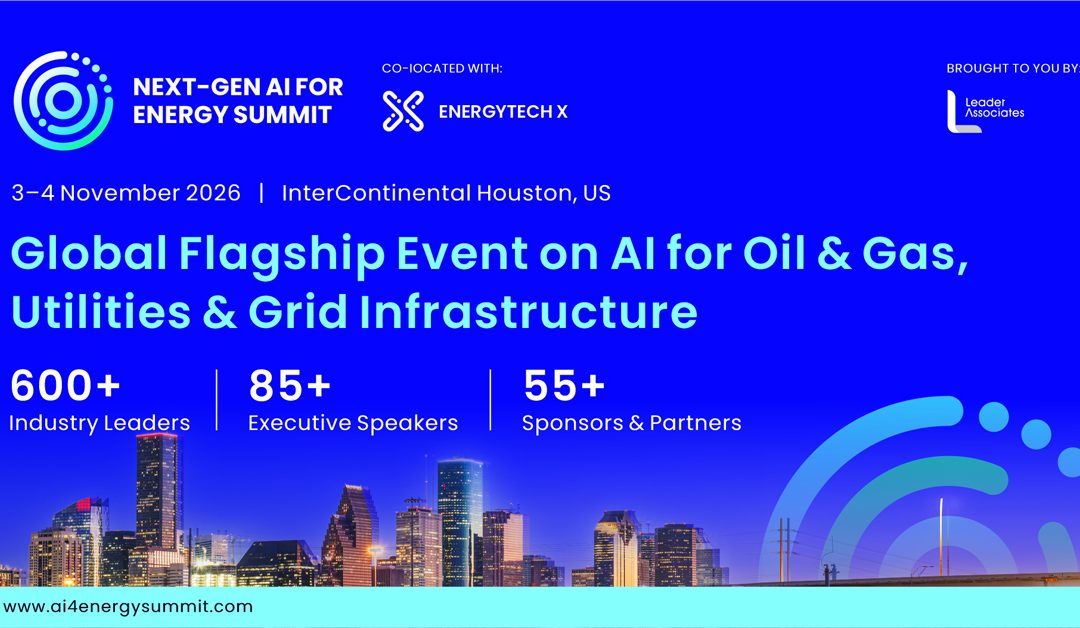 NEXT-GEN AI FOR ENERGY SUMMIT

CO-lOCATED WITH:

ENERGYTECH X

BROUGHT TO YOU BY:

Leader Associates

3–4 November 2026 | InterContinental Houston, US

Global Flagship Event on AI for Oil & Gas, Utilities & Grid Infrastructure

600+
Industry Leaders

85+
Executive Speakers

55+
Sponsors & Partners

www.ai4energysummit.com